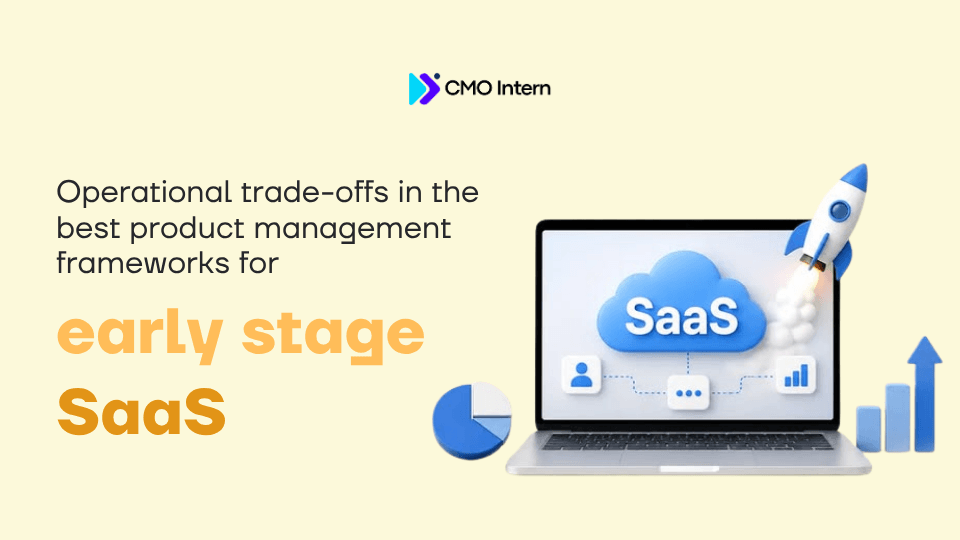 CMO Intern

Operational trade-offs in the best product management frameworks for

early stage SaaS

SaaS